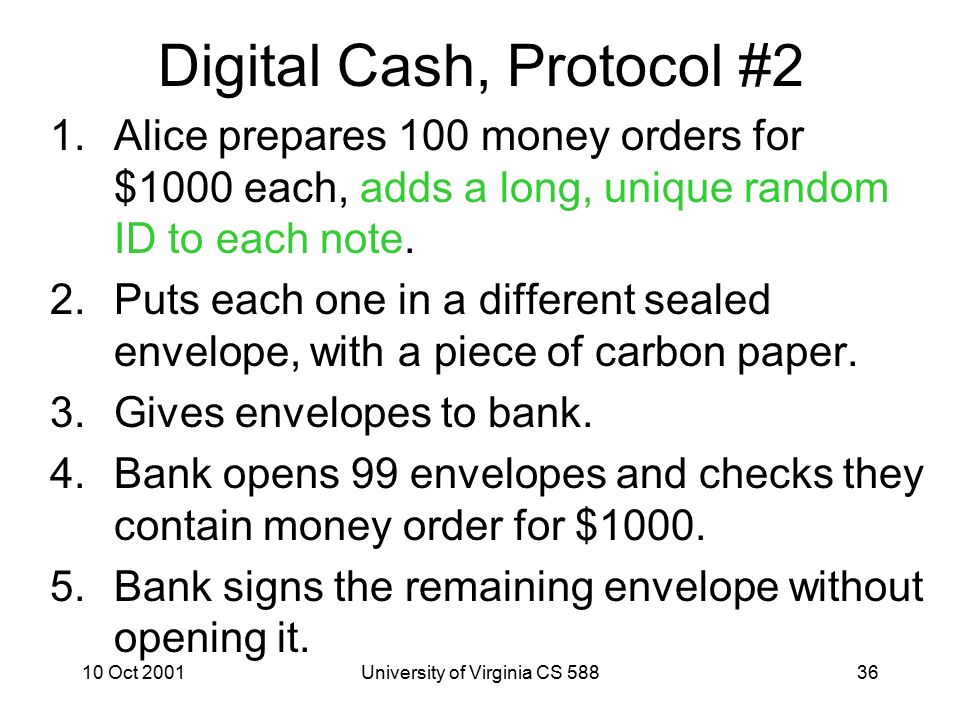 Digital Cash, Protocol #2

1. Alice prepares 100 money orders for \$1000 each, adds a long, unique random ID to each note.

2. Puts each one in a different sealed envelope, with a piece of carbon paper.

3. Gives envelopes to bank.

4. Bank opens 99 envelopes and checks they contain money order for \$1000.

5. Bank signs the remaining envelope without opening it.

10 Oct 2001

University of Virginia CS 588

36